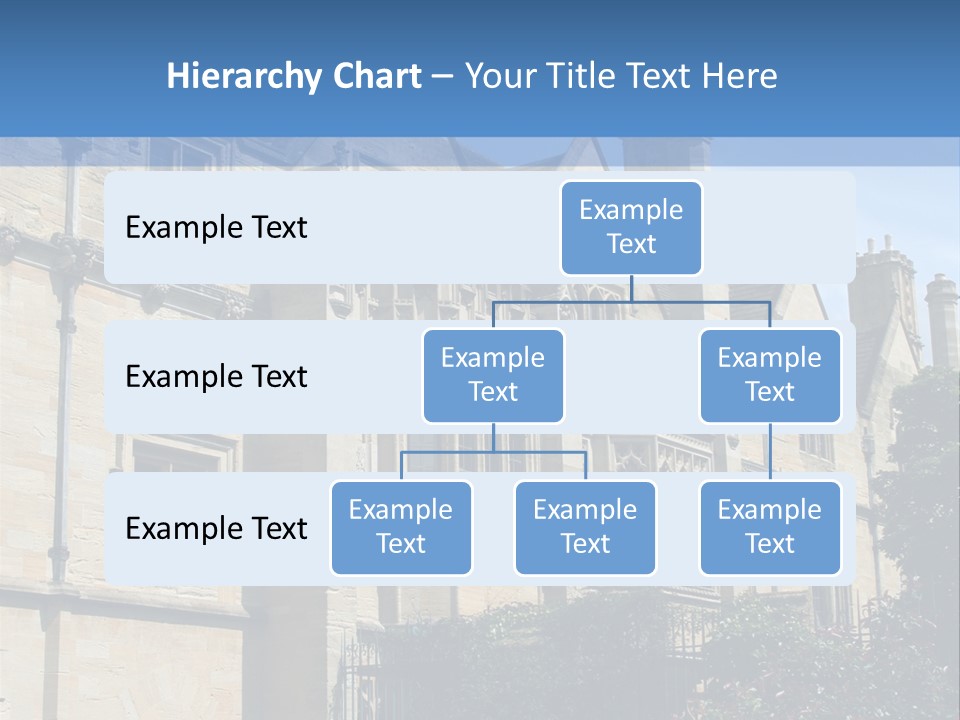 Hierarchy Chart – Your Title Text Here

Example Text

Example Text

Example Text

Example Text

Example Text

Example Text

Example Text

Example Text

Example Text